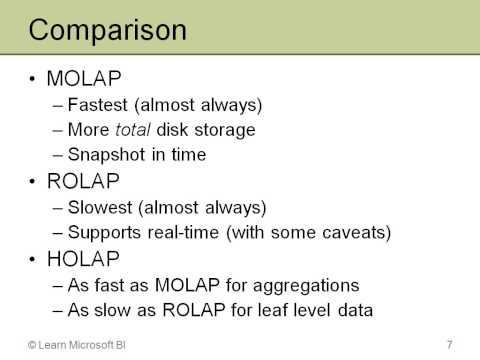 Comparison

• MOLAP
– Fastest (almost always)
– More total disk storage
– Snapshot in time
• ROLAP
– Slowest (almost always)
– Supports real-time (with some caveats)
• HOLAP
– As fast as MOLAP for aggregations
– As slow as ROLAP for leaf level data

© Learn Microsoft BI

7